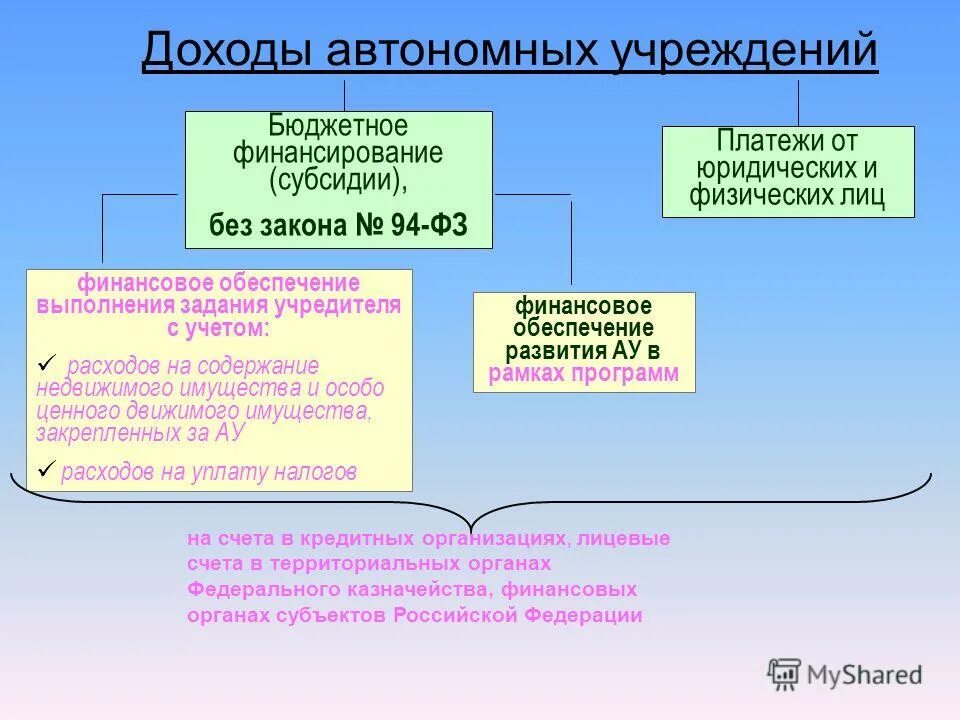 Доходы автономных учреждений

Бюджетное финансирование (субсидии),

без закона № 94-ФЗ

Платежи от юридических и физических лиц

финансовое обеспечение выполнения задания учредителя с учетом:

✓ расходов на содержание недвижимого имущества и особо ценного движимого имущества, закрепленных за АУ

✓ расходов на уплату налогов

финансовое обеспечение развития АУ в рамках программ

на счета в кредитных организациях, лицевые счета в территориальных органах Федерального казначейства, финансовых органах субъектов Российской Федерации

MyShared